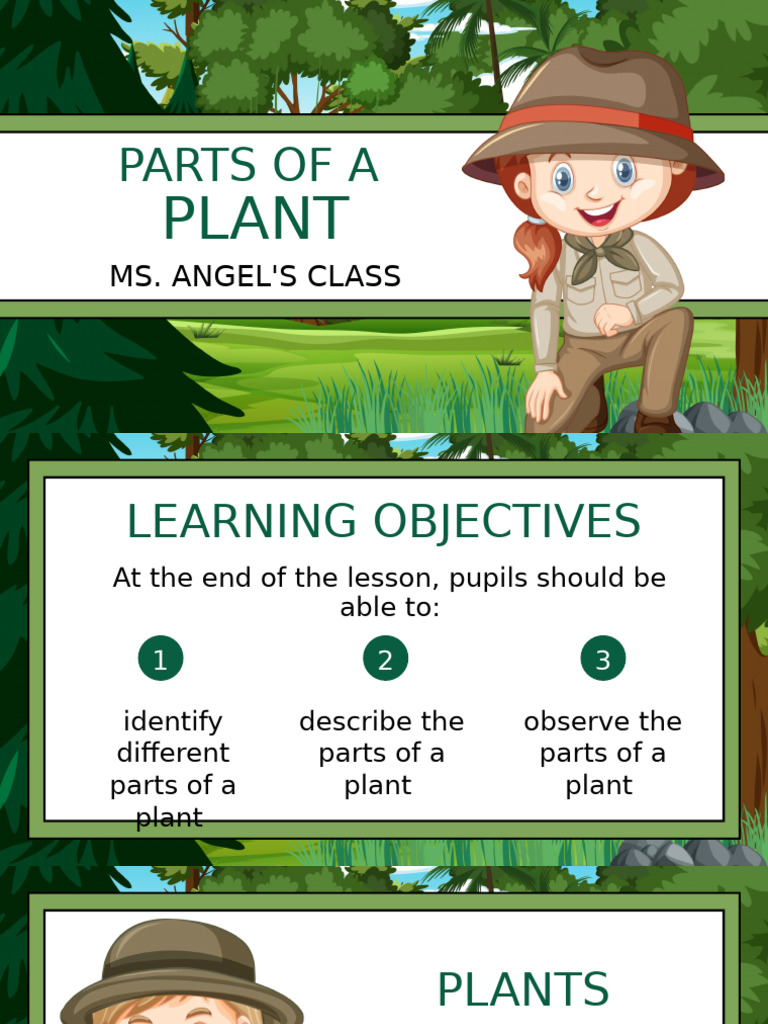 PARTS OF A
PLANT
MS. ANGEL'S CLASS

LEARNING OBJECTIVES

At the end of the lesson, pupils should be able to:

1

identify different parts of a plant

2

describe the parts of a plant

3

observe the parts of a plant

PLANTS